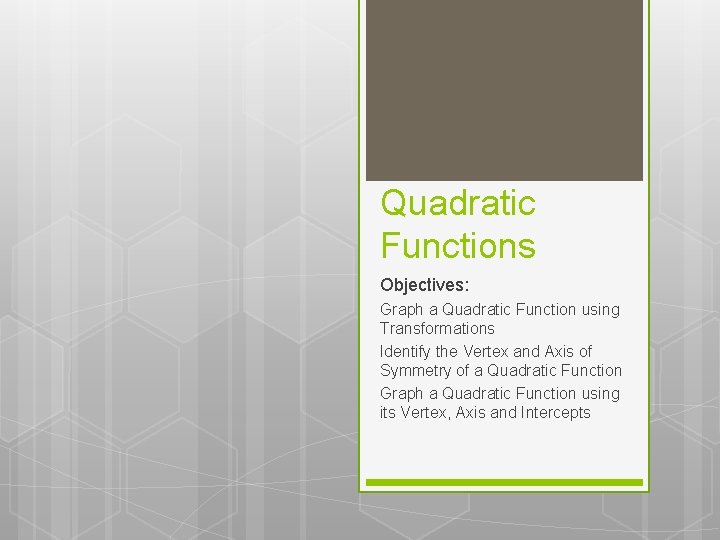 Quadratic Functions

Objectives:

Graph a Quadratic Function using Transformations

Identify the Vertex and Axis of Symmetry of a Quadratic Function

Graph a Quadratic Function using its Vertex, Axis and Intercepts